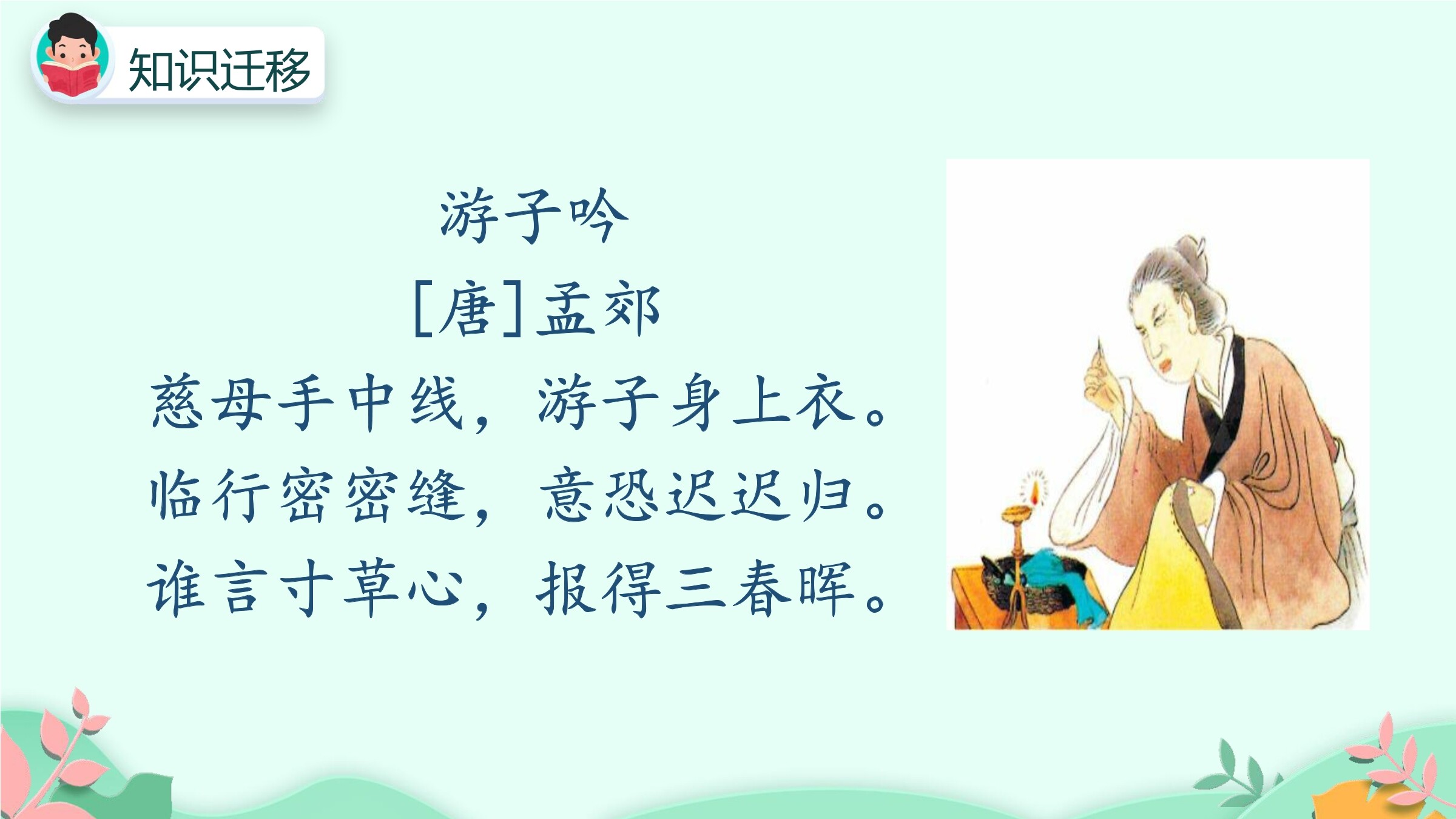 知识迁移

游子吟
[唐]孟郊
慈母手中线，游子身上衣。
临行密密缝，意恐迟迟归。
谁言寸草心，报得三春晖。